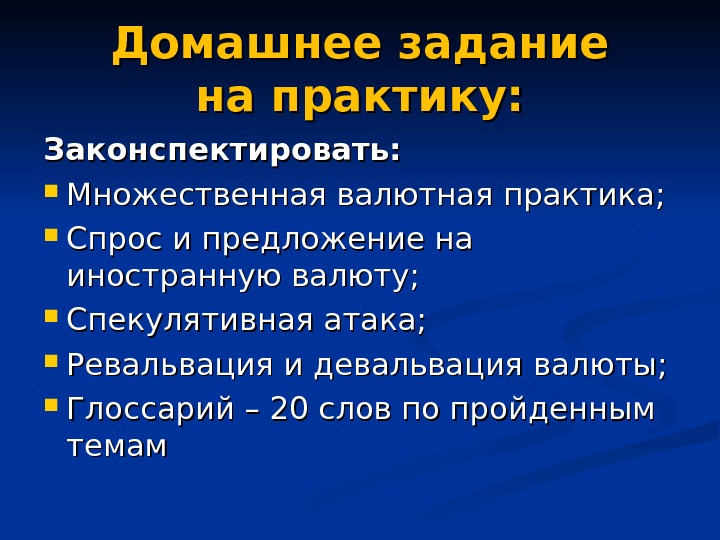 Домашнее задание на практику:

Законспектировать:

- Множественная валютная практика;
- Спрос и предложение на иностранную валюту;
- Спекулятивная атака;
- Ревальвация и девальвация валюты;
- Глоссарий – 20 слов по пройденным темам